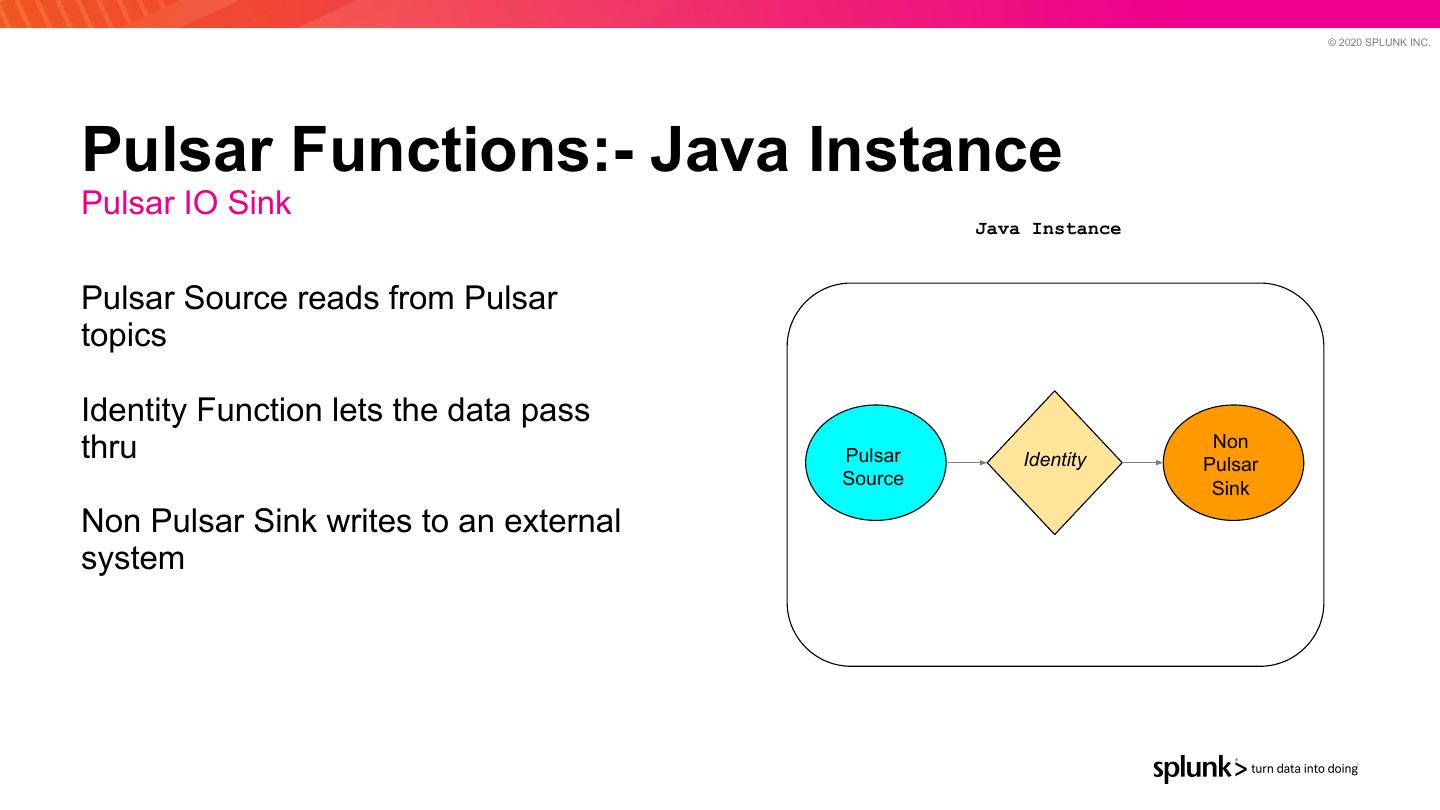 © 2020 SPLUNK INC.

Pulsar Functions:- Java Instance
Pulsar IO Sink

Pulsar Source reads from Pulsar topics

Identity Function lets the data pass thru

Non Pulsar Sink writes to an external system

Java Instance

Pulsar Source

Identity

Non Pulsar Sink

splunk> turn data into doing